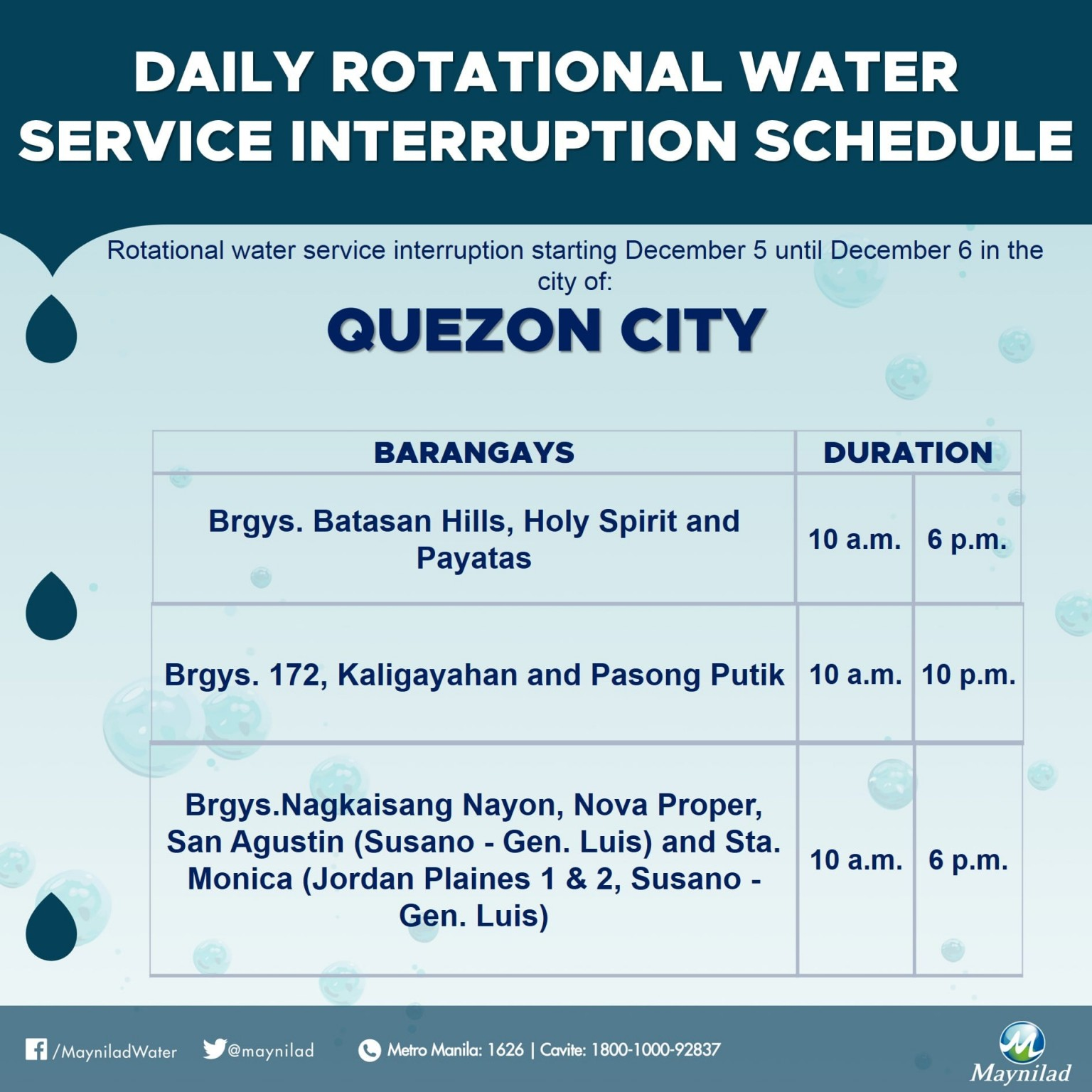 DAILY ROTATIONAL WATER SERVICE INTERRUPTION SCHEDULE

Rotational water service interruption starting December 5 until December 6 in the city of:

QUEZON CITY

| BARANGAYS | DURATION | |
|---|---|---|
| Brgys. Batasan Hills, Holy Spirit and Payatas | 10 a.m. | 6 p.m. |
| Brgys. 172, Kaligayahan and Pasong Putik | 10 a.m. | 10 p.m. |
| Brgys.Nagkaisang Nayon, Nova Proper, San Agustin (Susano - Gen. Luis) and Sta. Monica (Jordan Plaines 1 & 2, Susano - Gen. Luis) | 10 a.m. | 6 p.m. |

/MayniladWater @maynilad Metro Manila: 1626 | Cavite: 1800-1000-92837

Maynilad